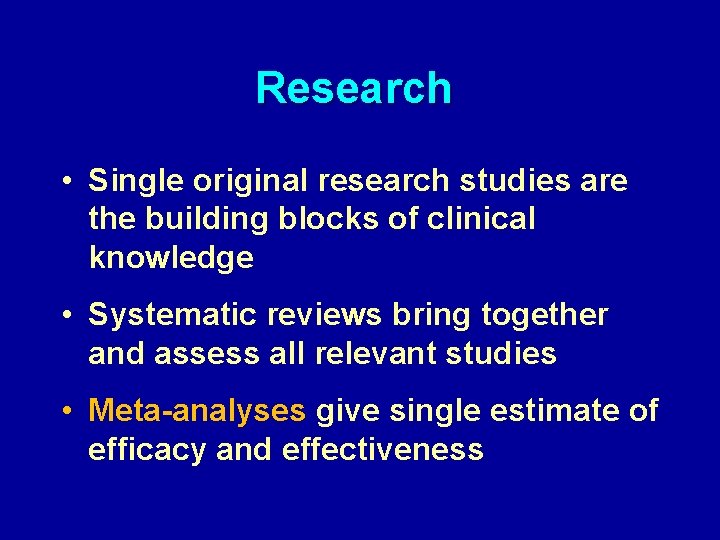 Research

• Single original research studies are the building blocks of clinical knowledge

• Systematic reviews bring together and assess all relevant studies

• Meta-analyses give single estimate of efficacy and effectiveness